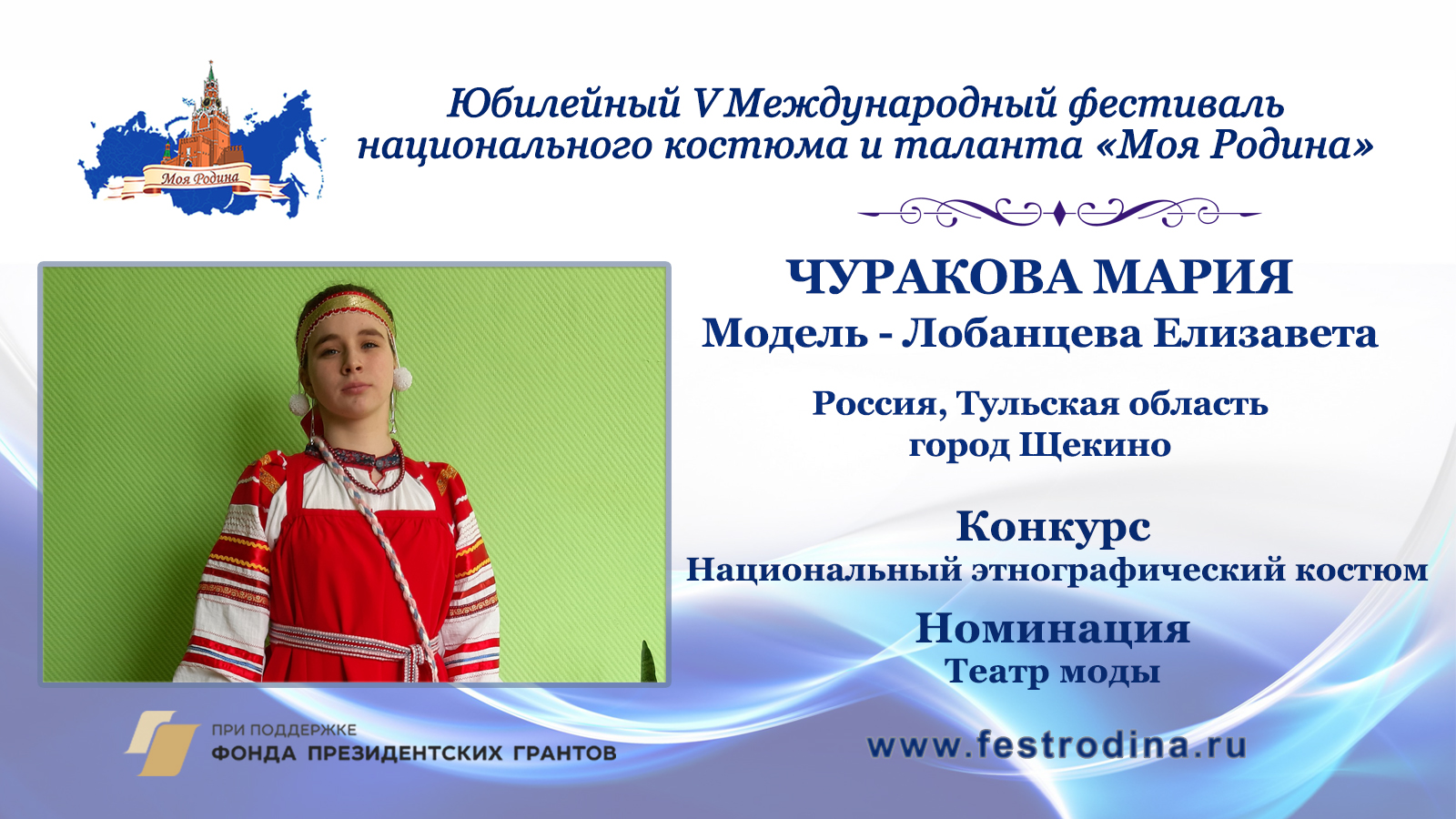 Моя Родина

Юбилейный V Международный фестиваль национального костюма и таланта «Моя Родина»

ЧУРАКОВА МАРИЯ
Модель - Лобанцева Елизавета

Россия, Тульская область
город Щекино

Конкурс
Национальный этнографический костюм

Номинация
Театр моды

ПРИ ПОДДЕРЖКЕ
ФОНДА ПРЕЗИДЕНТСКИХ ГРАНТОВ

www.festrodina.ru